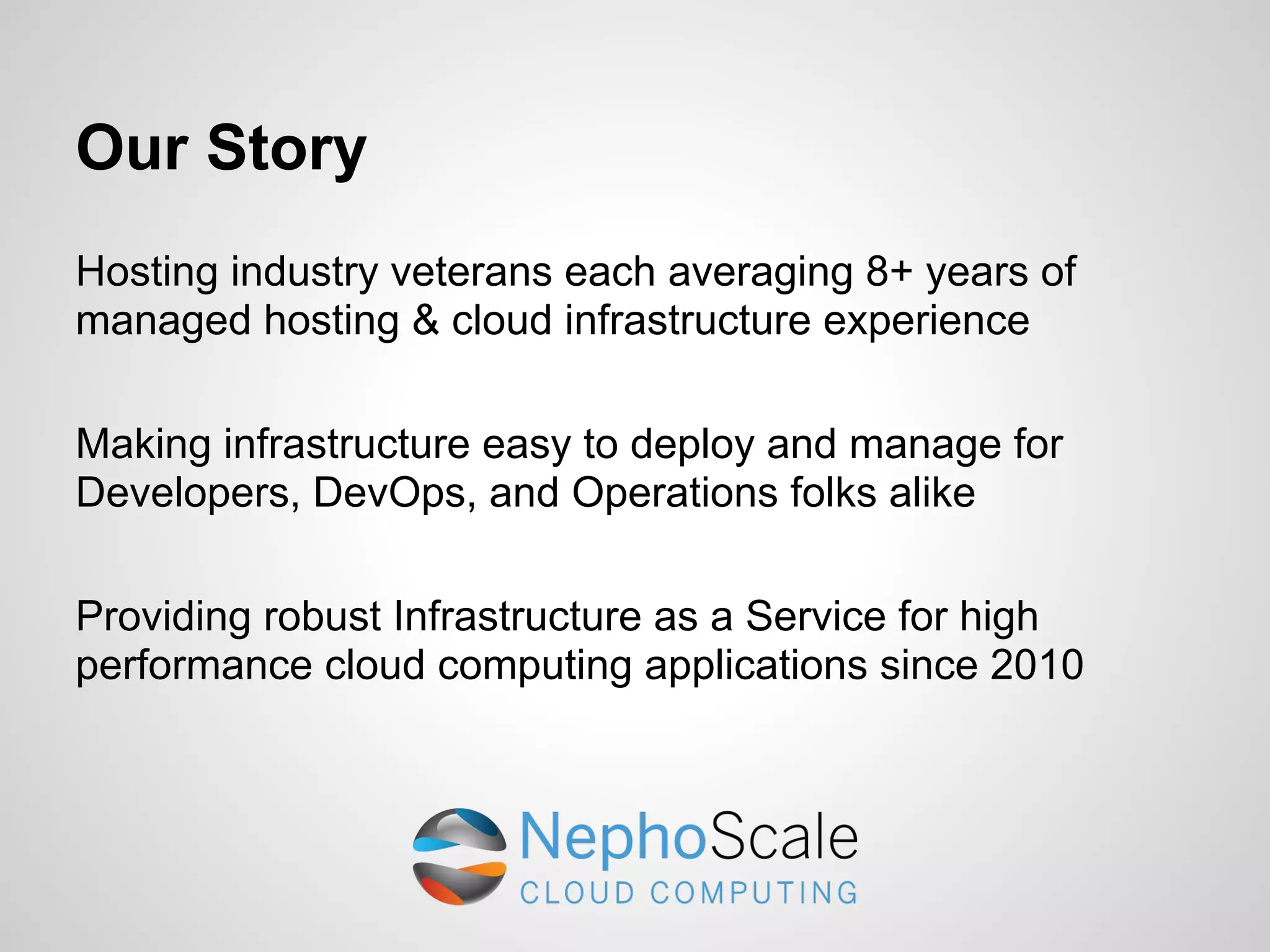 Our Story

Hosting industry veterans each averaging 8+ years of managed hosting & cloud infrastructure experience

Making infrastructure easy to deploy and manage for Developers, DevOps, and Operations folks alike

Providing robust Infrastructure as a Service for high performance cloud computing applications since 2010

NephoScale
CLOUD COMPUTING